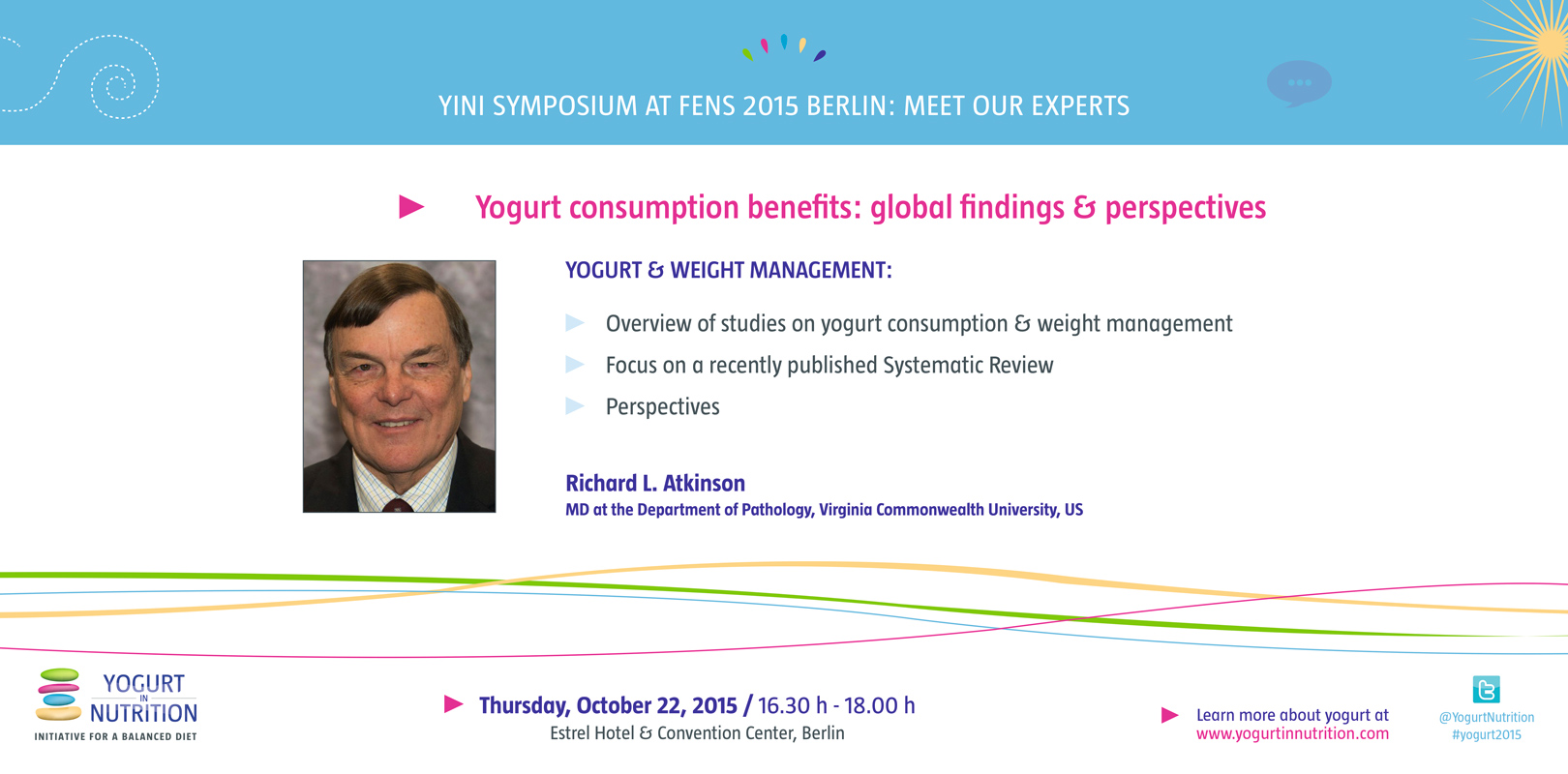 YINI SYMPOSIUM AT FENS 2015 BERLIN: MEET OUR EXPERTS

Yogurt consumption benefits: global findings & perspectives

YOGURT & WEIGHT MANAGEMENT:

Overview of studies on yogurt consumption & weight management

Focus on a recently published Systematic Review

Perspectives

Richard L. Atkinson
MD at the Department of Pathology, Virginia Commonwealth University, US

YOGURT IN NUTRITION
INITIATIVE FOR A BALANCED DIET

Thursday, October 22, 2015 / 16.30 h - 18.00 h
Estrel Hotel & Convention Center, Berlin

Learn more about yogurt at
www.yogurtinnutrition.com

@YogurtNutrition
#yogurt2015